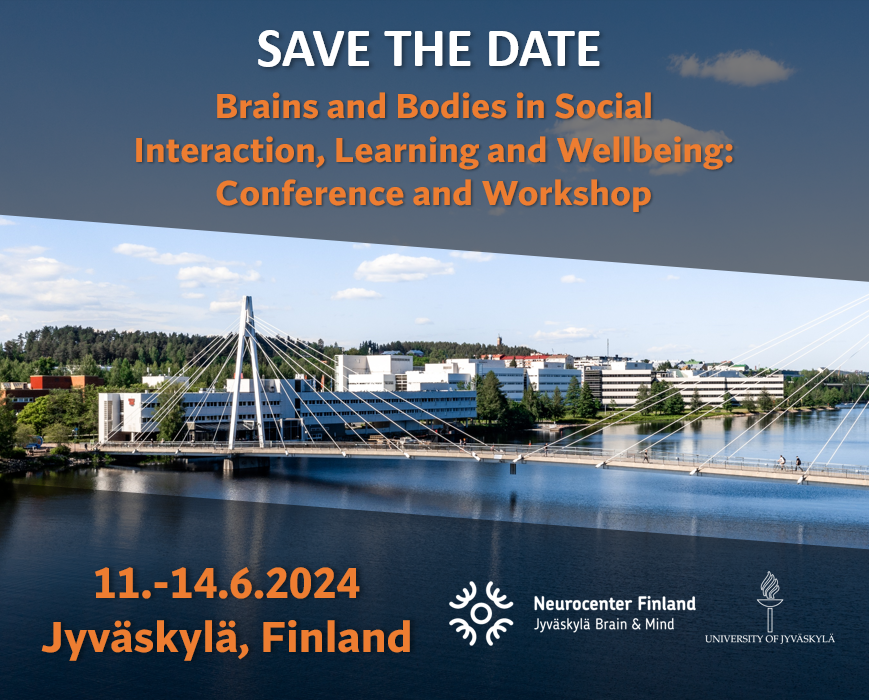 SAVE THE DATE

Brains and Bodies in Social Interaction, Learning and Wellbeing: Conference and Workshop

11.-14.6.2024
Jyväskylä, Finland

Neurocenter Finland
Jyväskylä Brain & Mind

UNIVERSITY OF JYVÄSKYLÄ